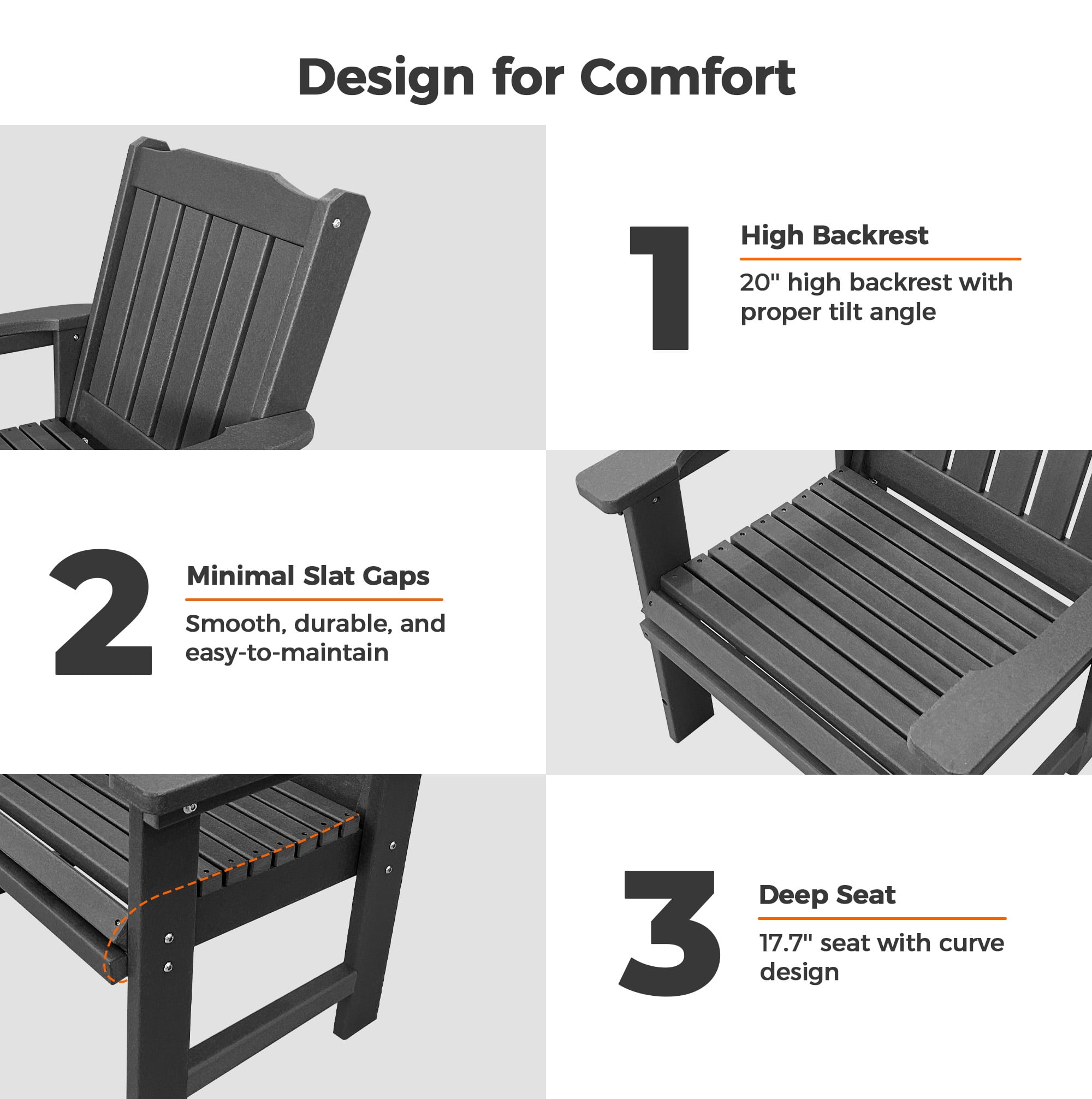 Design for Comfort

1

High Backrest

20" high backrest with proper tilt angle

2

Minimal Slat Gaps

Smooth, durable, and easy-to-maintain

3

Deep Seat

17.7" seat with curve design